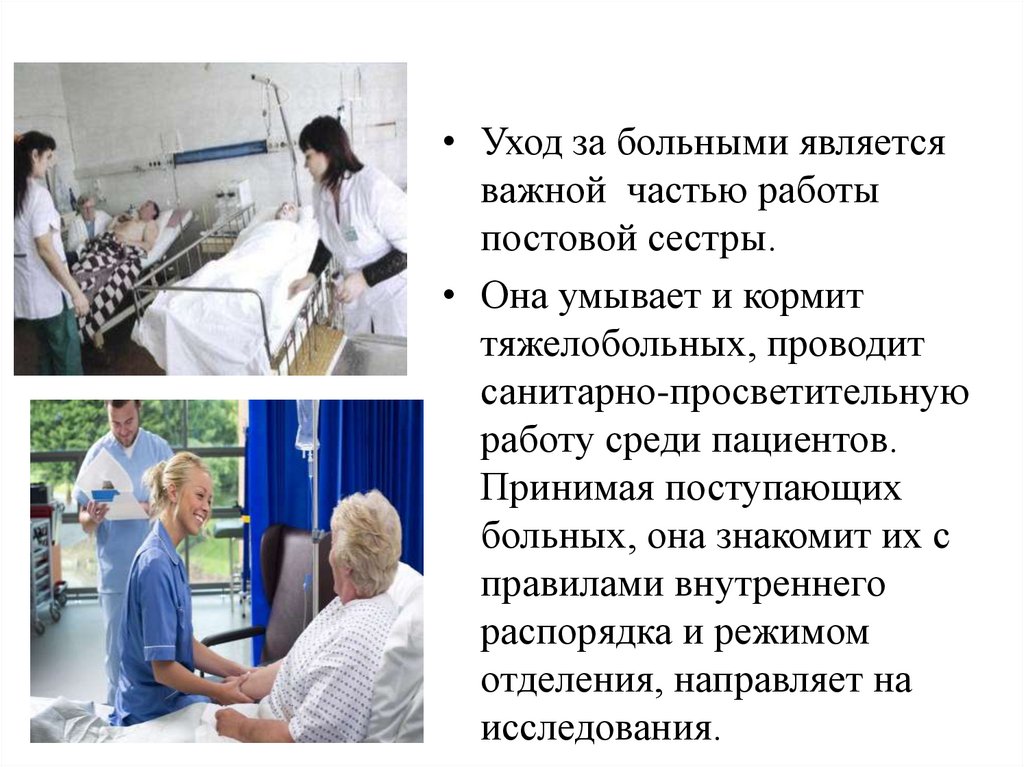 • Уход за больными является важной частью работы постовой сестры.

• Она умывает и кормит тяжелобольных, проводит санитарно-просветительную работу среди пациентов. Принимая поступающих больных, она знакомит их с правилами внутреннего распорядка и режимом отделения, направляет на исследования.